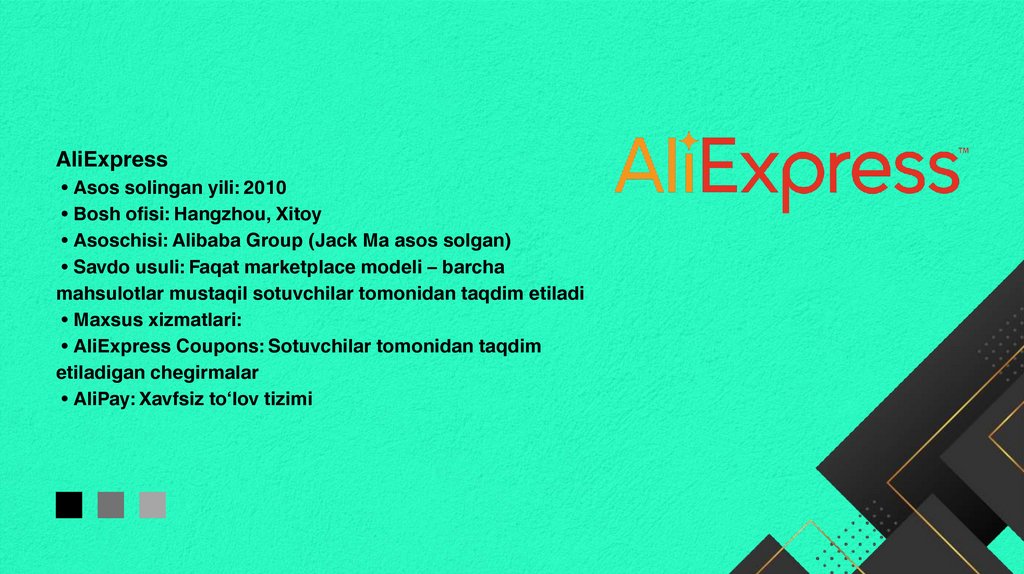 AliExpress
• Asos solingan yili: 2010
• Bosh ofisi: Hangzhou, Xitoy
• Asoschisi: Alibaba Group (Jack Ma asos solgan)
• Savdo usuli: Faqat marketplace modeli – barcha mahsulotlar mustaqil sotuvchilar tomonidan taqdim etiladi
• Maxsus xizmatlari:
• AliExpress Coupons: Sotuvchilar tomonidan taqdim etiladigan chegirmalar
• AliPay: Xavfsiz to‘lov tizimi

AliExpress™